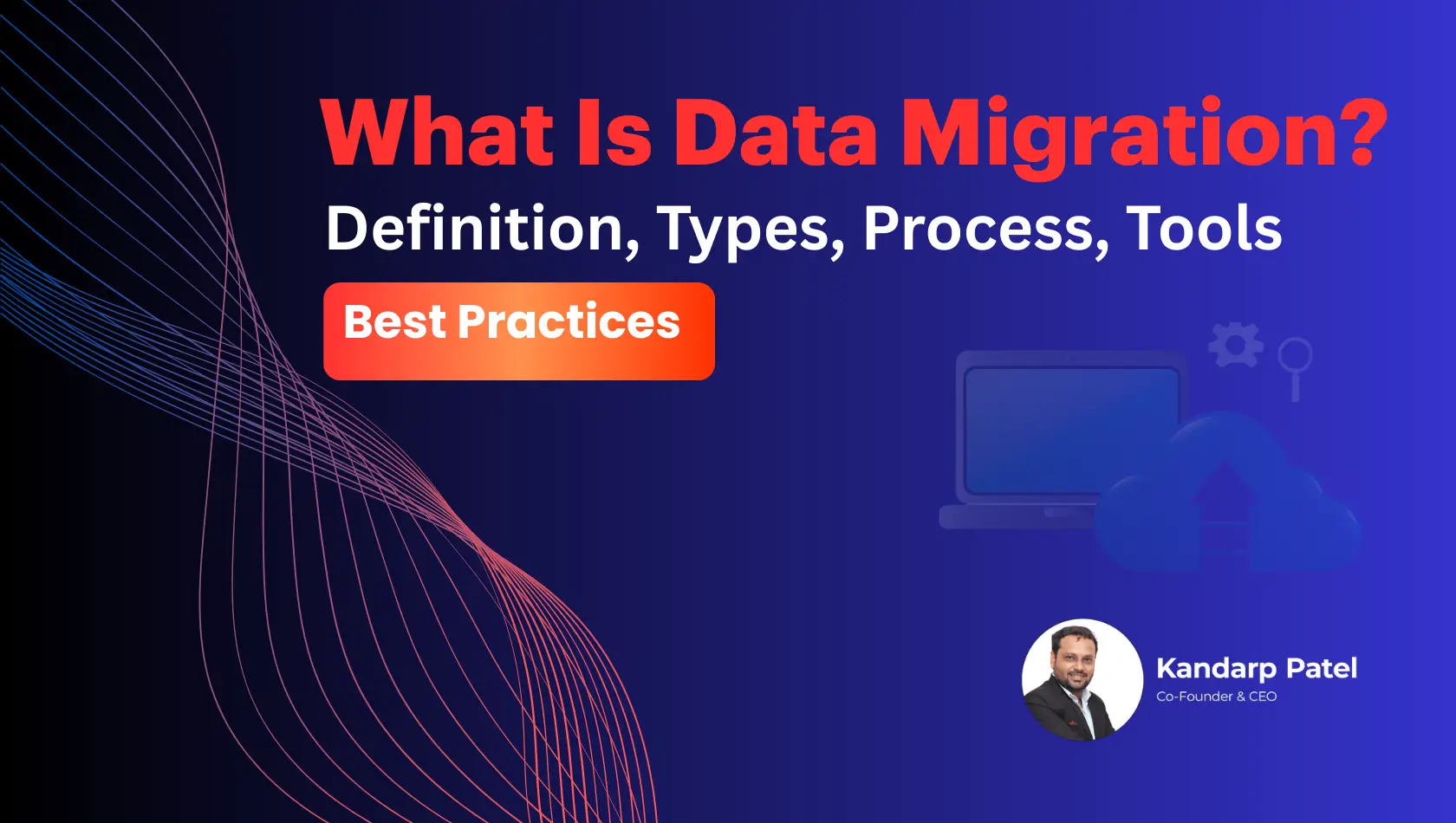 What Is Data Migration?

Definition, Types, Process, Tools

Best Practices

Kandarp Patel
Co-Founder & CEO